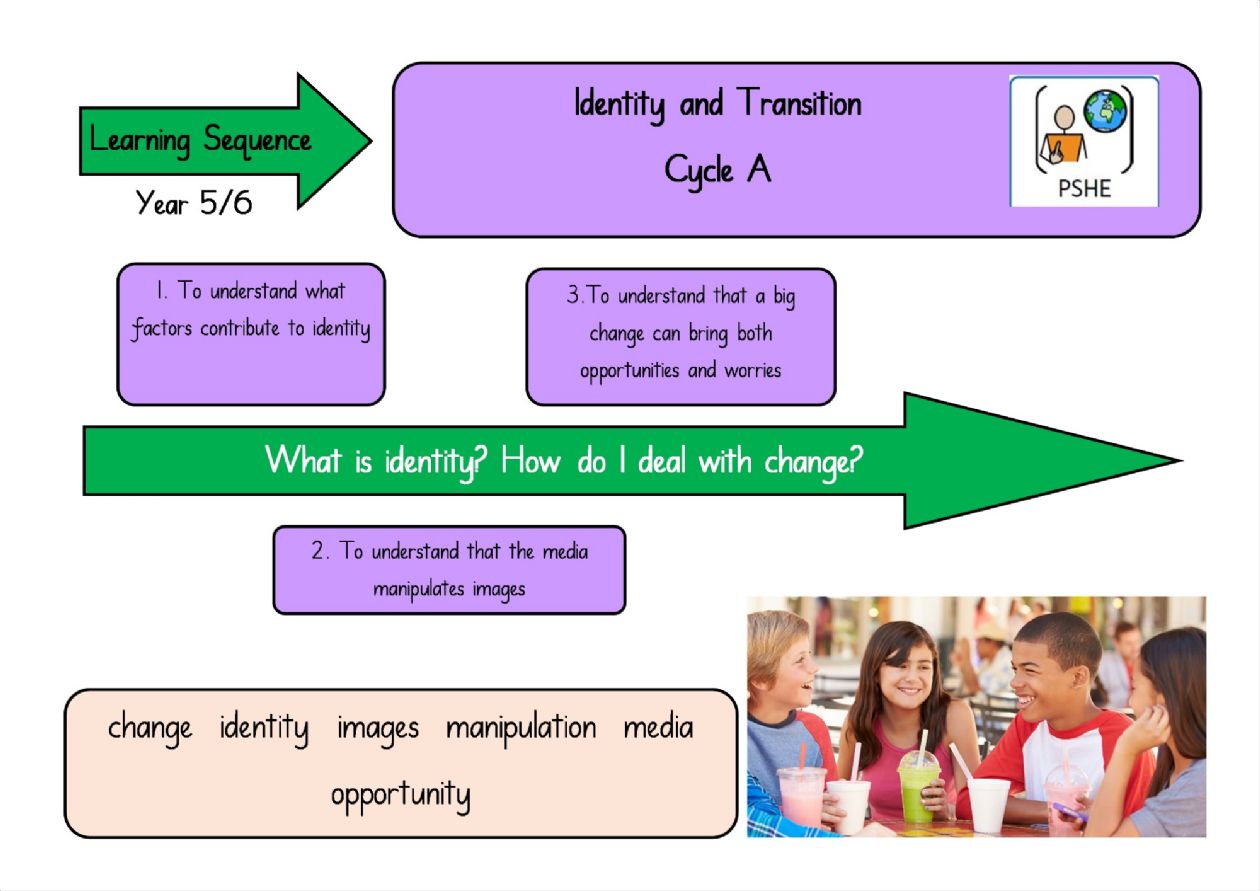 Learning Sequence

Year 5/6

Identity and Transition

Cycle A

PSHE

1. To understand what factors contribute to identity

3.To understand that a big change can bring both opportunities and worries

What is identity? How do I deal with change?

2. To understand that the media manipulates images

change identity images manipulation media opportunity